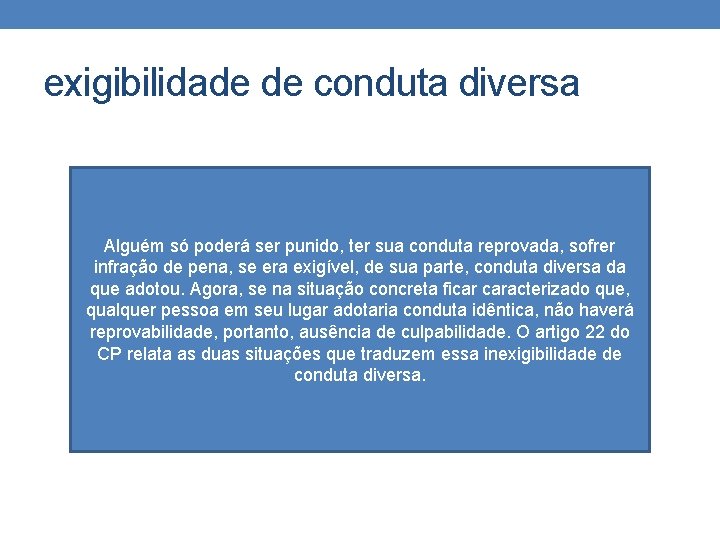 exigibilidade de conduta diversa

Alguém só poderá ser punido, ter sua conduta reprovada, sofrer infração de pena, se era exigível, de sua parte, conduta diversa da que adotou. Agora, se na situação concreta ficar caracterizado que, qualquer pessoa em seu lugar adotaria conduta idêntica, não haverá reprovabilidade, portanto, ausência de culpabilidade. O artigo 22 do CP relata as duas situações que traduzem essa inexigibilidade de conduta diversa.